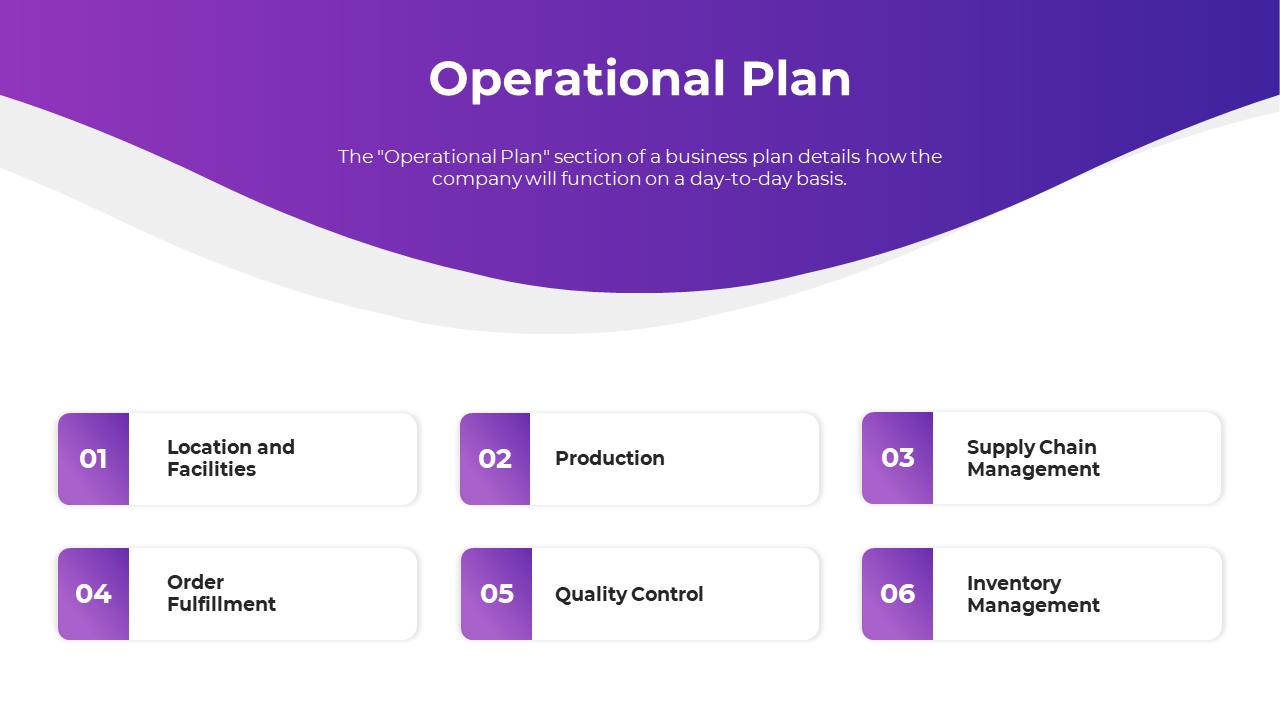 Operational Plan

The "Operational Plan" section of a business plan details how the company will function on a day-to-day basis.

01 Location and Facilities

02 Production

03 Supply Chain Management

04 Order Fulfillment

05 Quality Control

06 Inventory Management